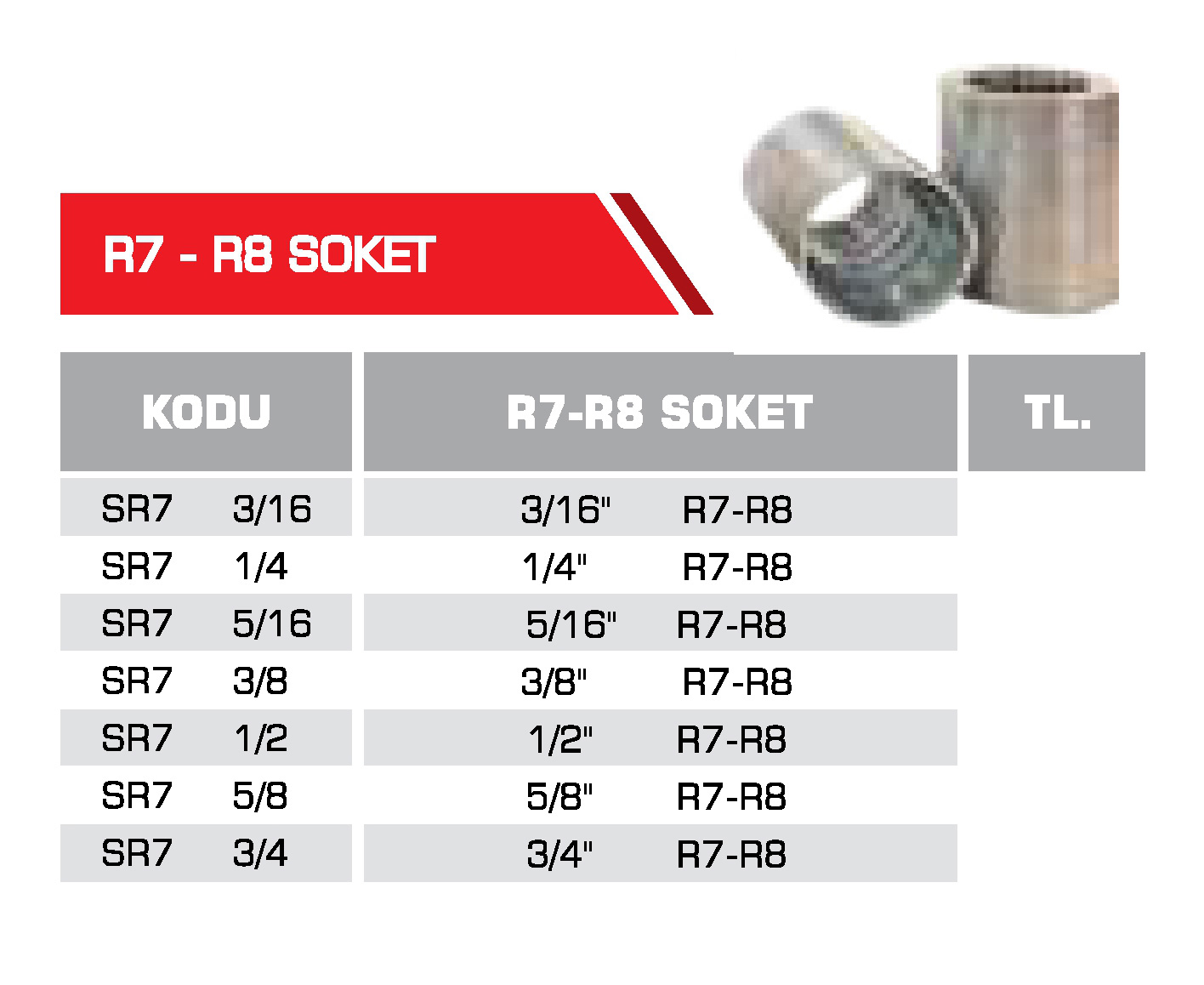 R7 - R8 SOKET

| KODU | R7-R8 SOKET | TL. |
|---|---|---|
| SR7 3/16 | 3/16" R7-R8 | |
| SR7 1/4 | 1/4" R7-R8 | |
| SR7 5/16 | 5/16" R7-R8 | |
| SR7 3/8 | 3/8" R7-R8 | |
| SR7 1/2 | 1/2" R7-R8 | |
| SR7 5/8 | 5/8" R7-R8 | |
| SR7 3/4 | 3/4" R7-R8 | |